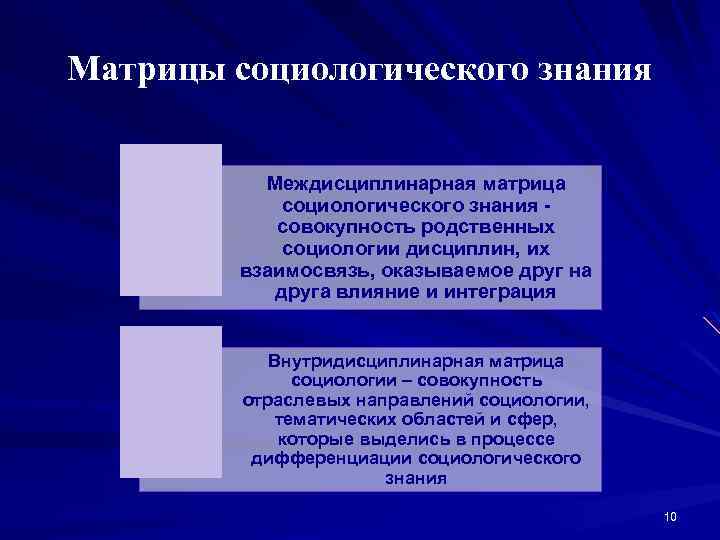 Матрицы социологического знания

Междисциплинарная матрица социологического знания - совокупность родственных социологии дисциплин, их взаимосвязь, оказываемое друг на друга влияние и интеграция

Внутридисциплинарная матрица социологии – совокупность отраслевых направлений социологии, тематических областей и сфер, которые выделись в процессе дифференциации социологического знания

10